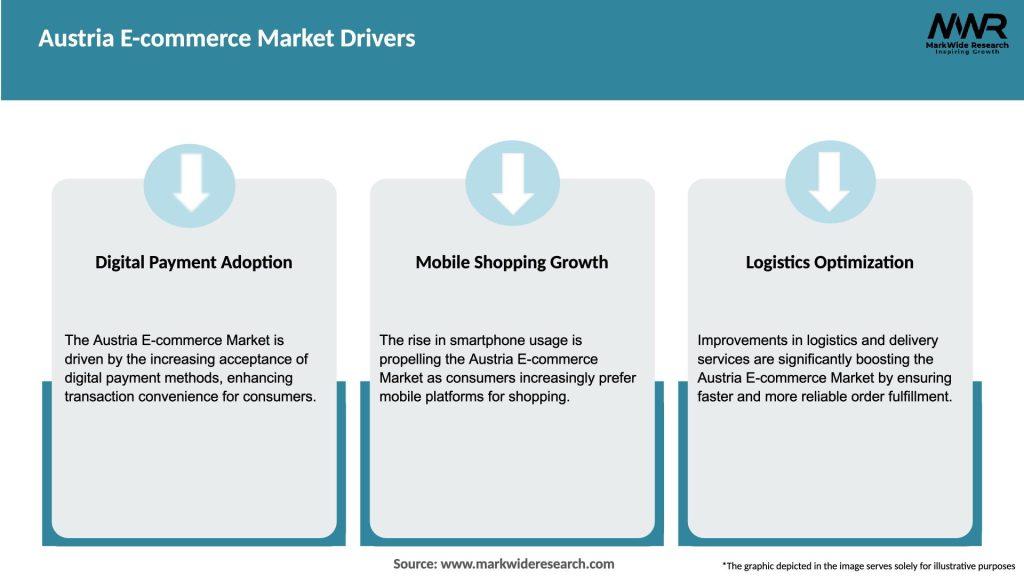 Austria E-commerce Market Drivers

MWR
MarkWide Research
Inspiring Growth

Digital Payment Adoption

The Austria E-commerce Market is driven by the increasing acceptance of digital payment methods, enhancing transaction convenience for consumers.

Mobile Shopping Growth

The rise in smartphone usage is propelling the Austria E-commerce Market as consumers increasingly prefer mobile platforms for shopping.

Logistics Optimization

Improvements in logistics and delivery services are significantly boosting the Austria E-commerce Market by ensuring faster and more reliable order fulfillment.

Source: www.markwideresearch.com

*The graphic depicted in the image serves solely for illustrative purposes